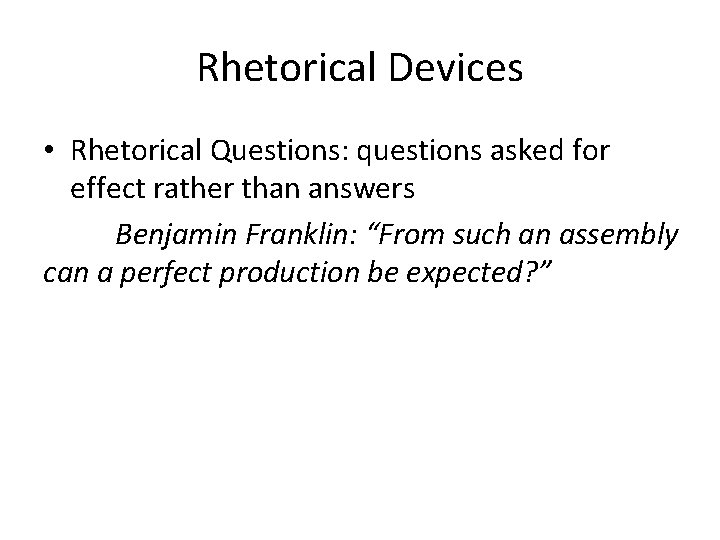 Rhetorical Devices

• Rhetorical Questions: questions asked for effect rather than answers

Benjamin Franklin: “From such an assembly can a perfect production be expected?”